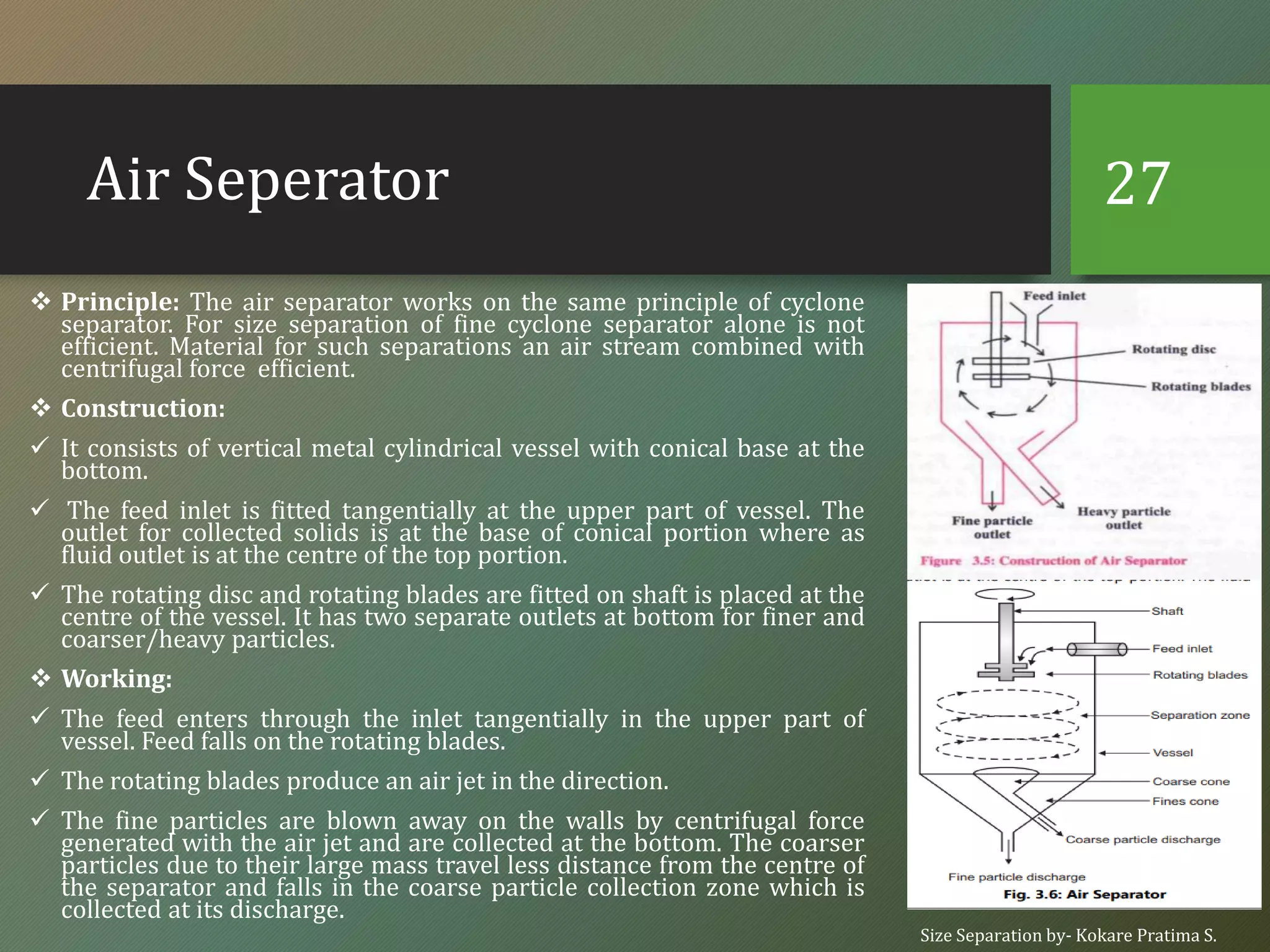 Air Seperator

27

❖ **Principle:** The air separator works on the same principle of cyclone separator. For size separation of fine cyclone separator alone is not efficient. Material for such separations an air stream combined with centrifugal force efficient.

❖ **Construction:**

✓ It consists of vertical metal cylindrical vessel with conical base at the bottom.

✓ The feed inlet is fitted tangentially at the upper part of vessel. The outlet for collected solids is at the base of conical portion where as fluid outlet is at the centre of the top portion.

✓ The rotating disc and rotating blades are fitted on shaft is placed at the centre of the vessel. It has two separate outlets at bottom for finer and coarser/heavy particles.

❖ **Working:**

✓ The feed enters through the inlet tangentially in the upper part of vessel. Feed falls on the rotating blades.

✓ The rotating blades produce an air jet in the direction.

✓ The fine particles are blown away on the walls by centrifugal force generated with the air jet and are collected at the bottom. The coarser particles due to their large mass travel less distance from the centre of the separator and falls in the coarse particle collection zone which is collected at its discharge.

Feed inlet
Rotating disc
Rotating blades
Fine particle outlet
Heavy particle outlet
Figure 3.5: Construction of Air Separator

Shaft
Feed inlet
Rotating blades
Separation zone
Vessel
Coarse cone
Fines cone
Coarse particle discharge
Fine particle discharge
Fig. 3.6: Air Separator

Size Separation by- Kokare Pratima S.